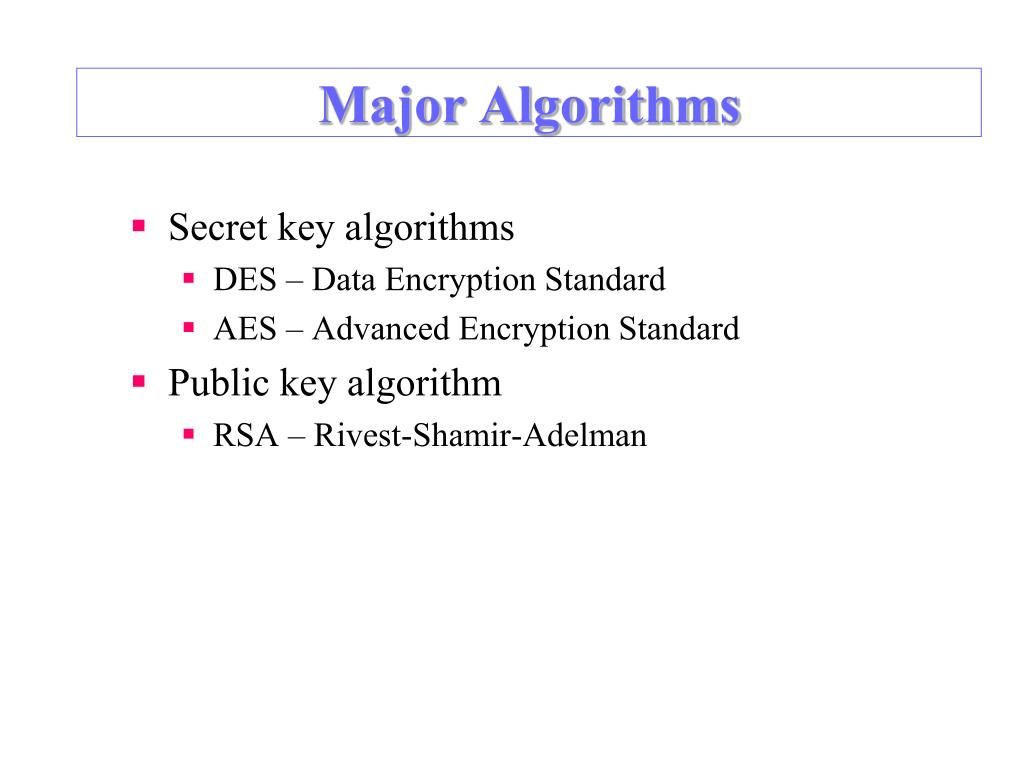 Major Algorithms

- Secret key algorithms
  - DES – Data Encryption Standard
  - AES – Advanced Encryption Standard
- Public key algorithm
  - RSA – Rivest-Shamir-Adelman